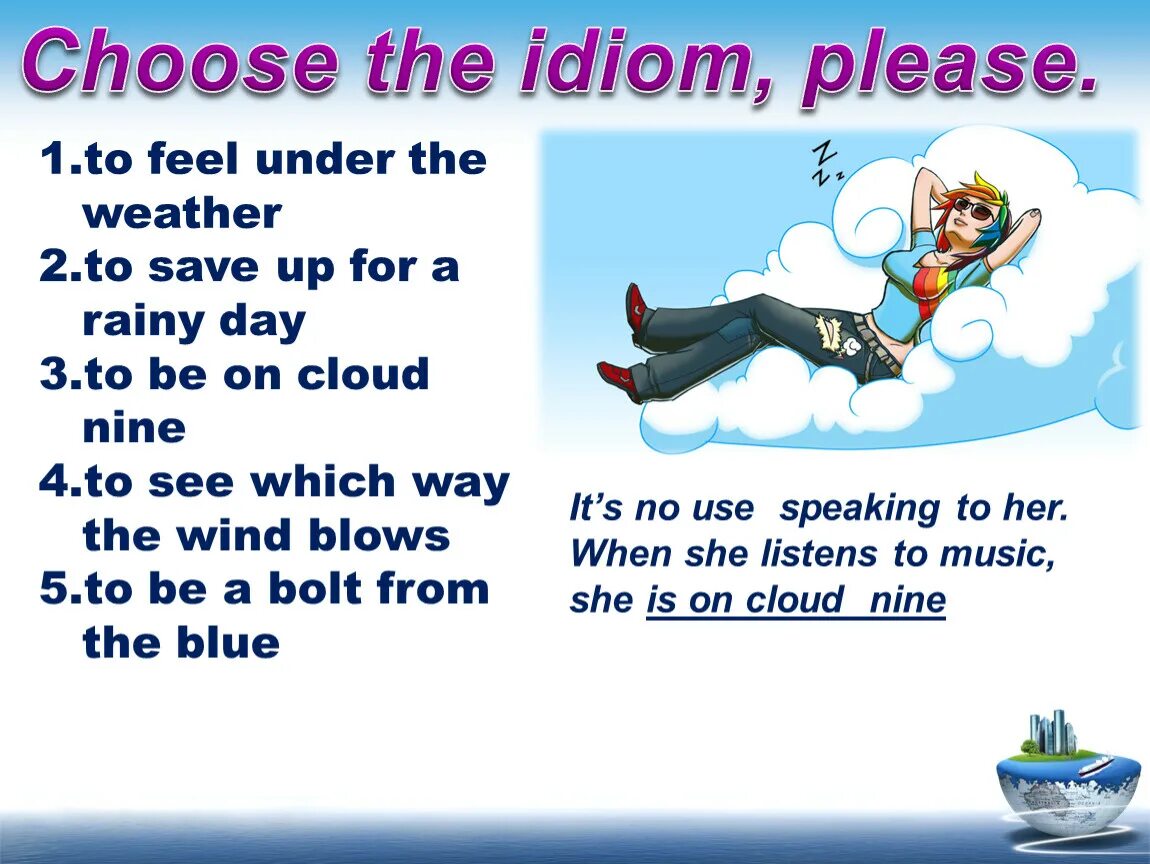 Choose the idiom, please.

1.to feel under the weather
2.to save up for a rainy day
3.to be on cloud nine
4.to see which way the wind blows
5.to be a bolt from the blue

Z
Z
z

It's no use speaking to her. When she listens to music, she is on cloud nine